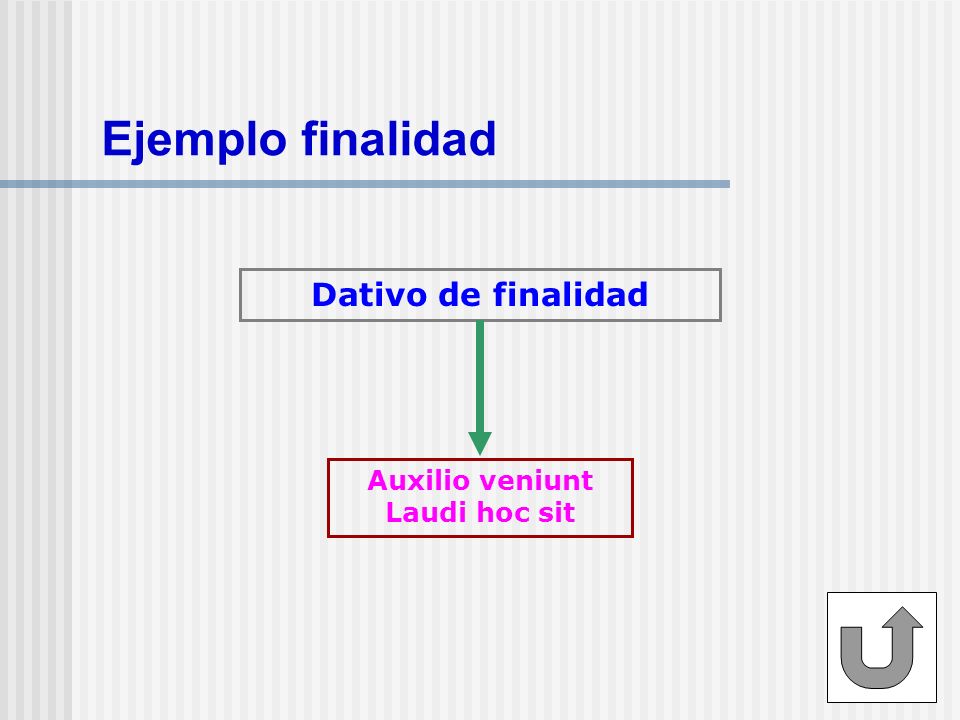 Ejemplo finalidad

Dativo de finalidad

Auxilio veniunt
Laudi hoc sit